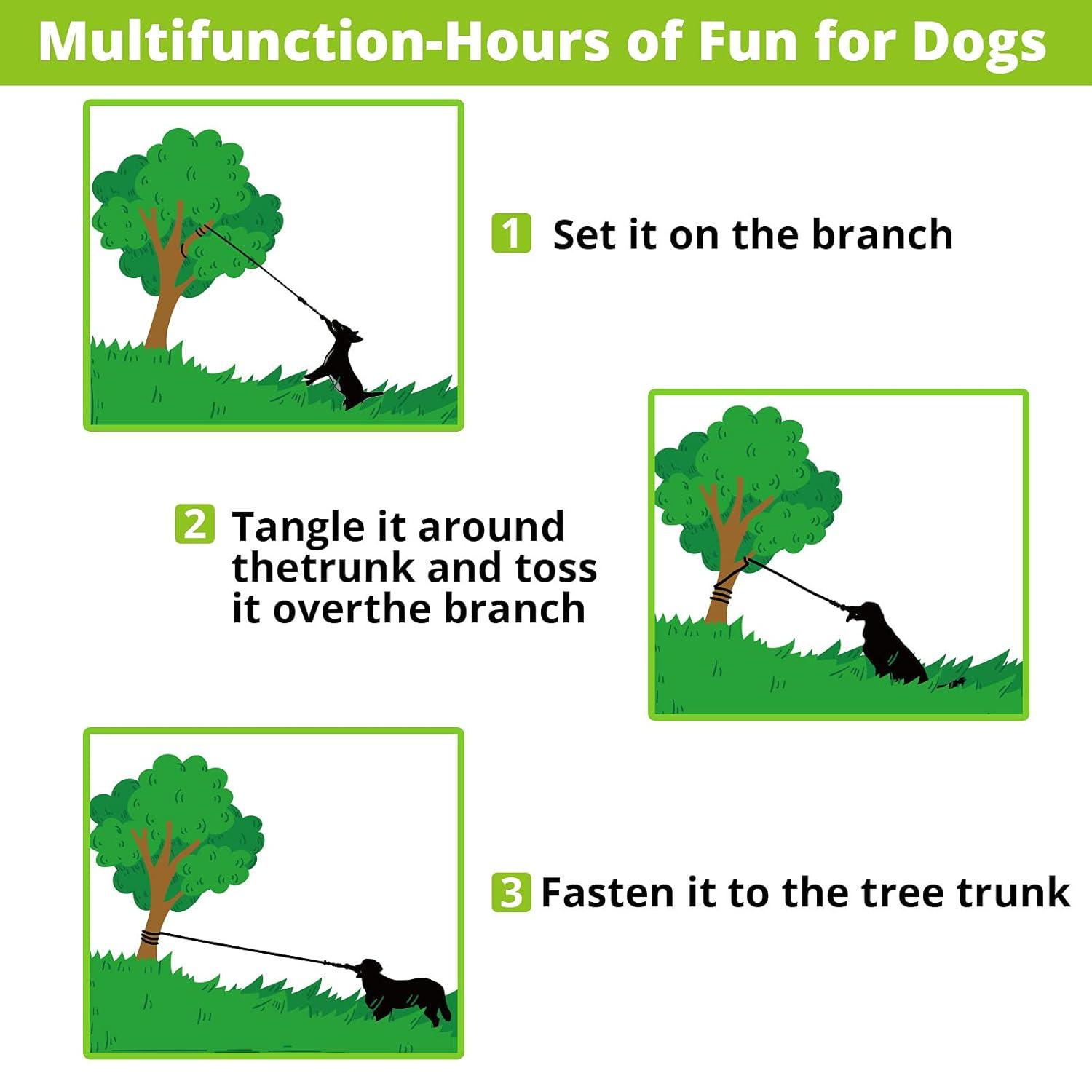 Multifunction-Hours of Fun for Dogs

1 Set it on the branch

2 Tangle it around thetrunk and toss it overthe branch

3 Fasten it to the tree trunk